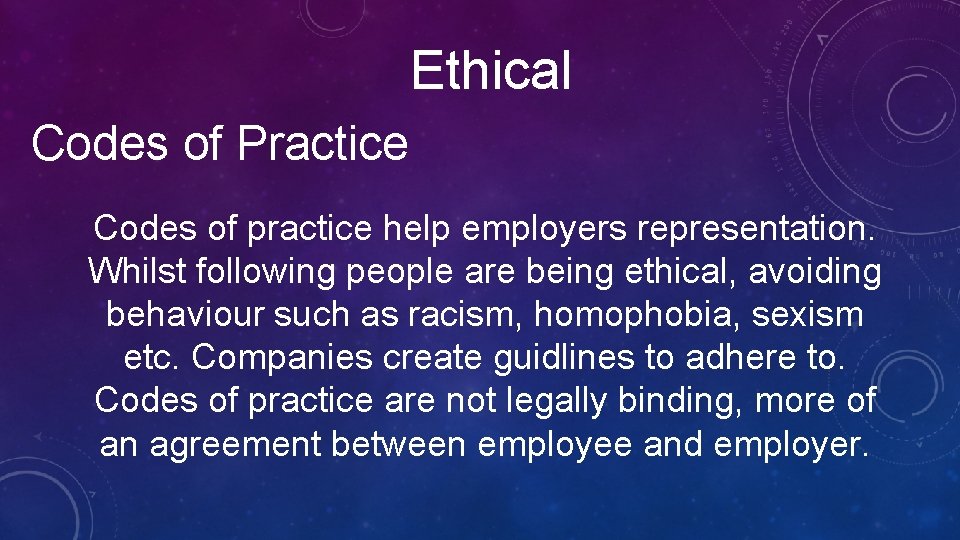 Ethical

Codes of Practice

Codes of practice help employers representation. Whilst following people are being ethical, avoiding behaviour such as racism, homophobia, sexism etc. Companies create guidlines to adhere to. Codes of practice are not legally binding, more of an agreement between employee and employer.